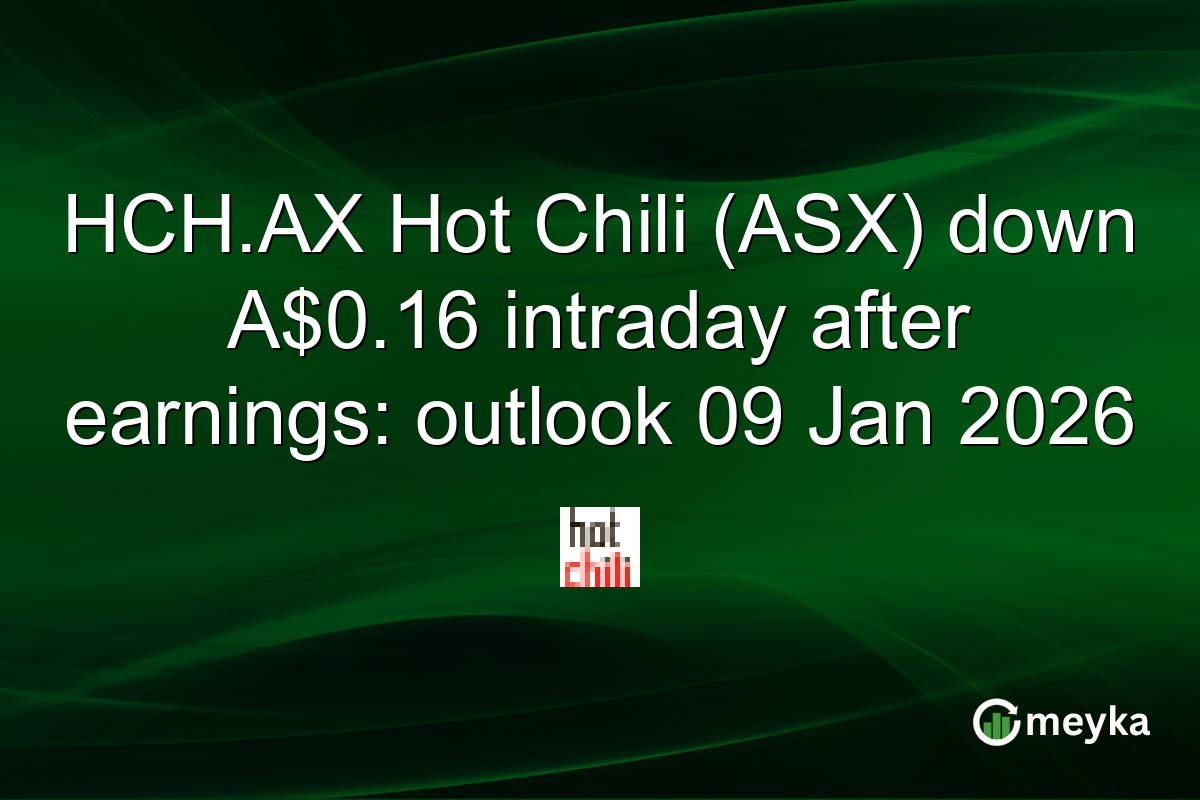 HCH.AX Hot Chili (ASX) down A$0.16 intraday after earnings: outlook 09 Jan 2026

hot
chili

meyka